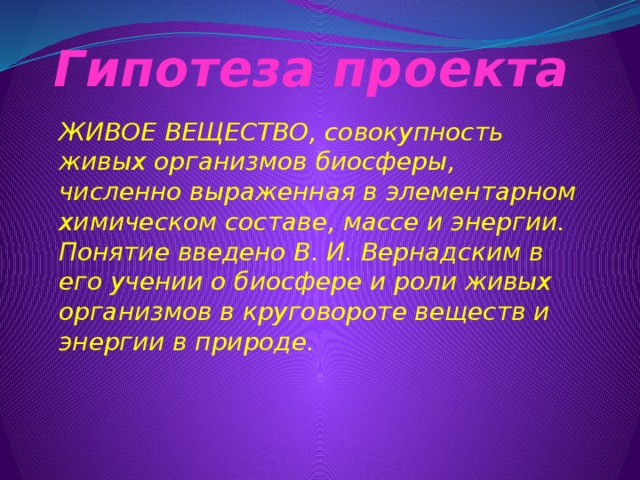 Гипотеза проекта

ЖИВОЕ ВЕЩЕСТВО, совокупность живых организмов биосферы, численно выраженная в элементарном химическом составе, массе и энергии. Понятие введено В. И. Вернадским в его учении о биосфере и роли живых организмов в круговороте веществ и энергии в природе.